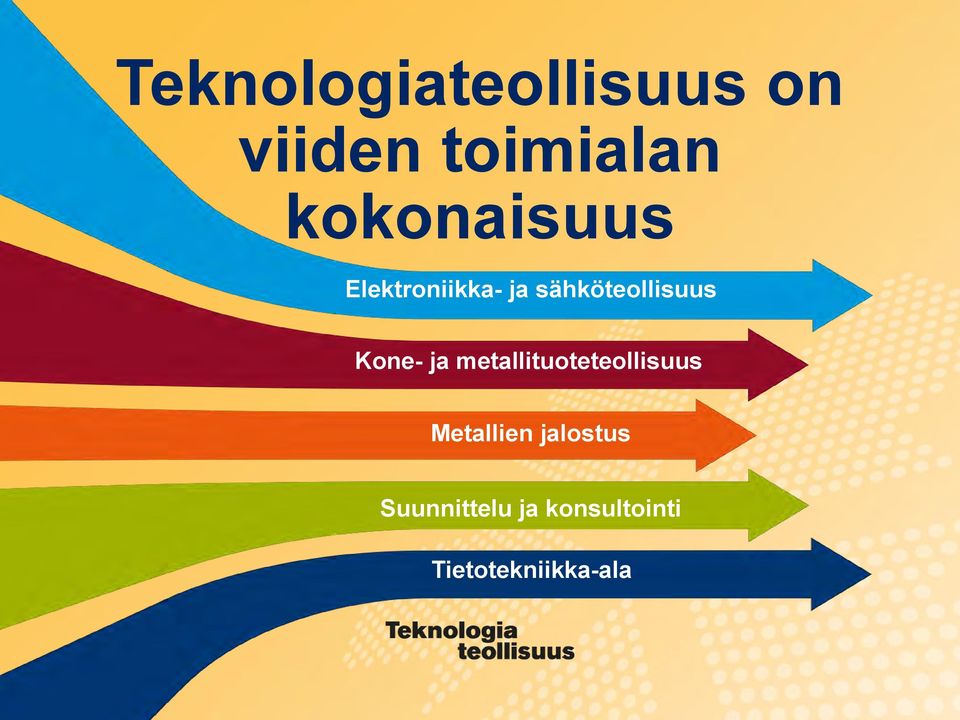 Teknologiateollisuus on viiden toimialan kokonaisuus

Elektroniikka- ja sähköteollisuus

Kone- ja metallituoteteollisuus

Metallien jalostus

Suunnittelu ja konsultointi

Tietotekniikka-ala

Teknologia
teollisuus